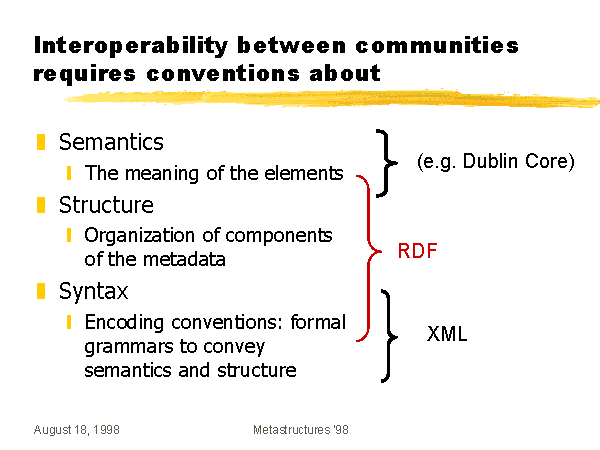 Interoperability between communities requires conventions about

Semantics
The meaning of the elements

Structure
Organization of components of the metadata

Syntax
Encoding conventions: formal grammars to convey semantics and structure

(e.g. Dublin Core)

RDF

XML

August 18, 1998

Metastructures '98